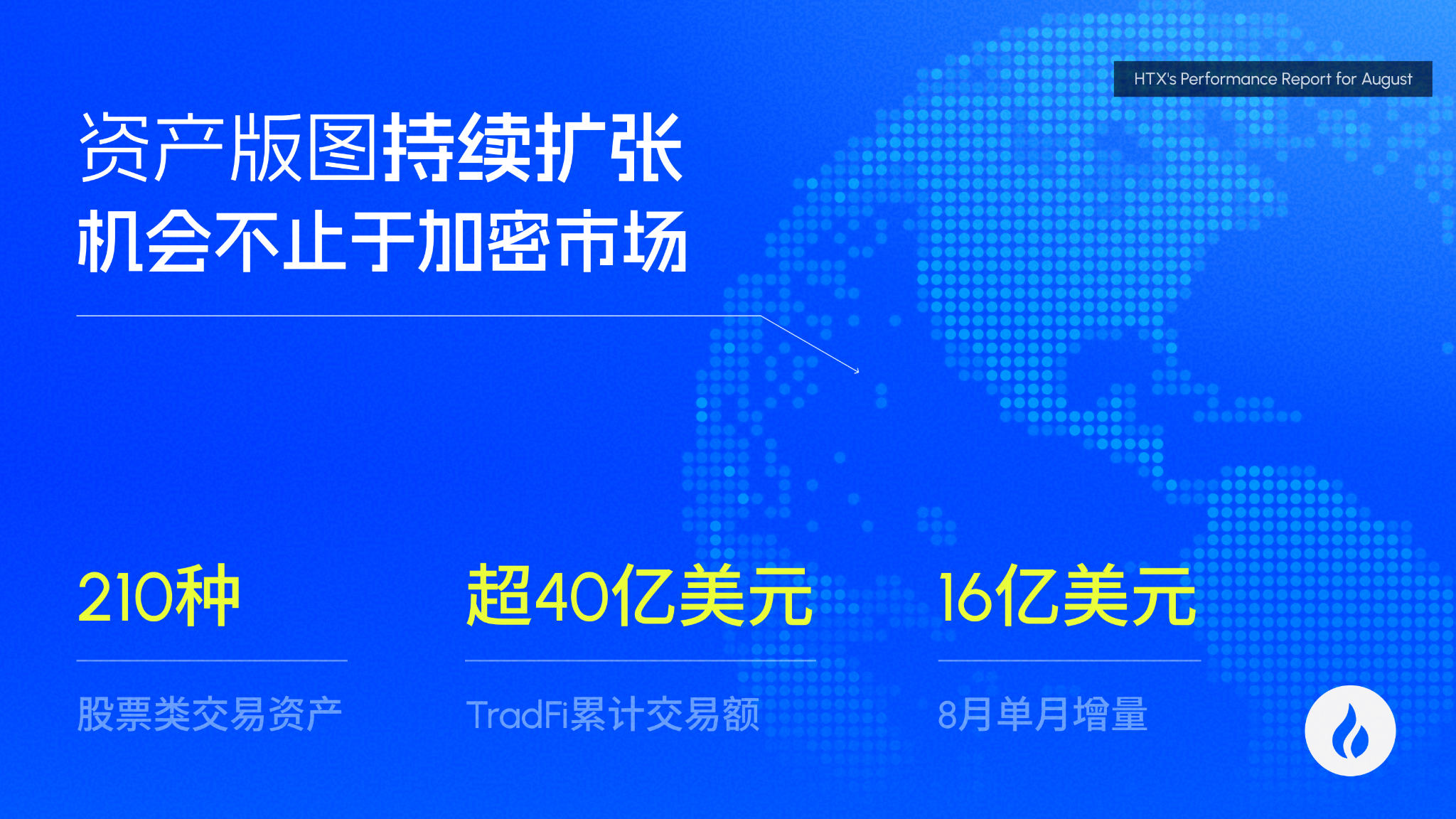 HTX's Performance Report for August

资产版图持续扩张
机会不止于加密市场

210种

股票类交易资产

超40亿美元

TradFi累计交易额

16亿美元

8月单月增量